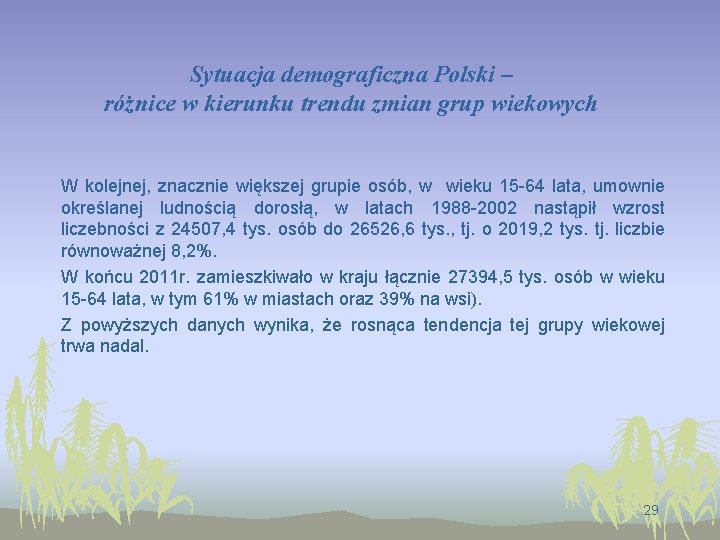 Sytuacja demograficzna Polski –
różnice w kierunku trendu zmian grup wiekowych

W kolejnej, znacznie większej grupie osób, w wieku 15-64 lata, umownie określanej ludnością dorosłą, w latach 1988-2002 nastąpił wzrost liczebności z 24507,4 tys. osób do 26526,6 tys., tj. o 2019,2 tys. tj. liczbie równoważnej 8,2%.

W końcu 2011r. zamieszkiwało w kraju łącznie 27394,5 tys. osób w wieku 15-64 lata, w tym 61% w miastach oraz 39% na wsi).

Z powyższych danych wynika, że rosnąca tendencja tej grupy wiekowej trwa nadal.

29